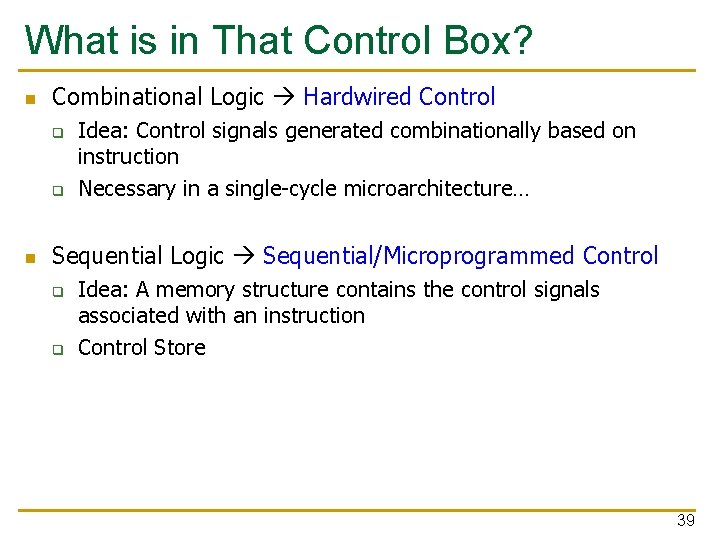 What is in That Control Box?

Combinational Logic → Hardwired Control

Idea: Control signals generated combinationally based on instruction

Necessary in a single-cycle microarchitecture…

Sequential Logic → Sequential/Microprogrammed Control

Idea: A memory structure contains the control signals associated with an instruction

Control Store

39